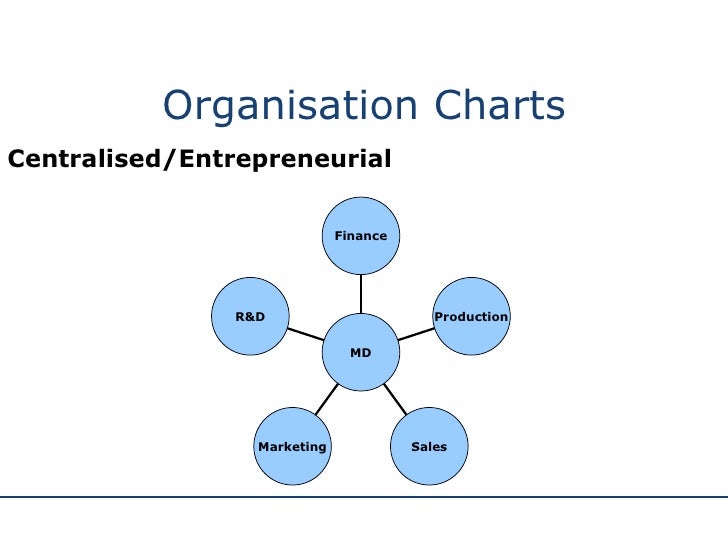 Organisation Charts

Centralised/Entrepreneurial

Finance

R&D

Production

MD

Marketing

Sales